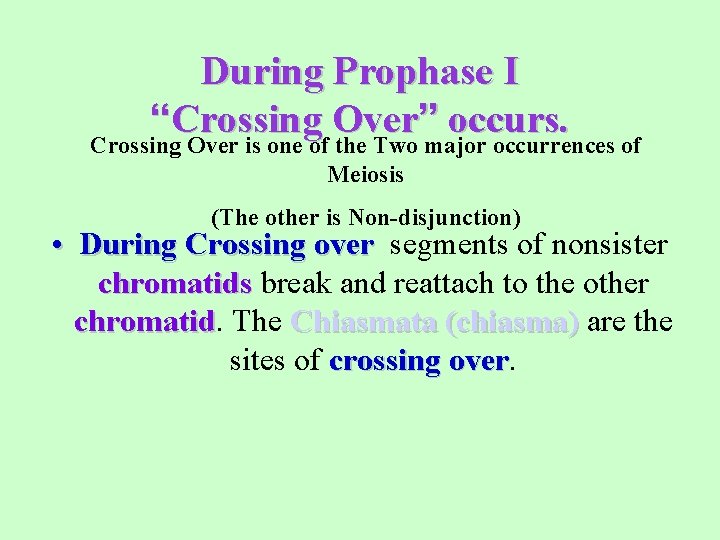 During Prophase I
“Crossing Over” occurs.

Crossing Over is one of the Two major occurrences of Meiosis

(The other is Non-disjunction)

• During Crossing over segments of nonsister chromatids break and reattach to the other chromatid. The Chiasmata (chiasma) are the sites of crossing over.